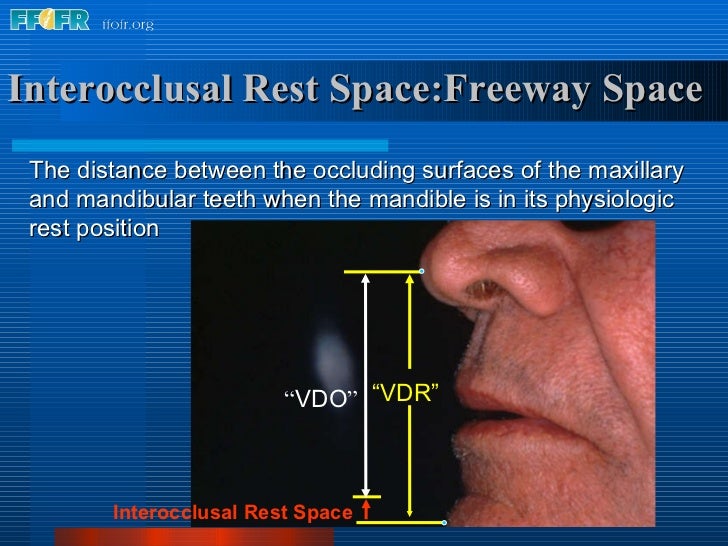 FFOFR ffofr.org

Interocclusal Rest Space:Freeway Space

The distance between the occluding surfaces of the maxillary and mandibular teeth when the mandible is in its physiologic rest position

"VDO"

"VDR"

Interocclusal Rest Space